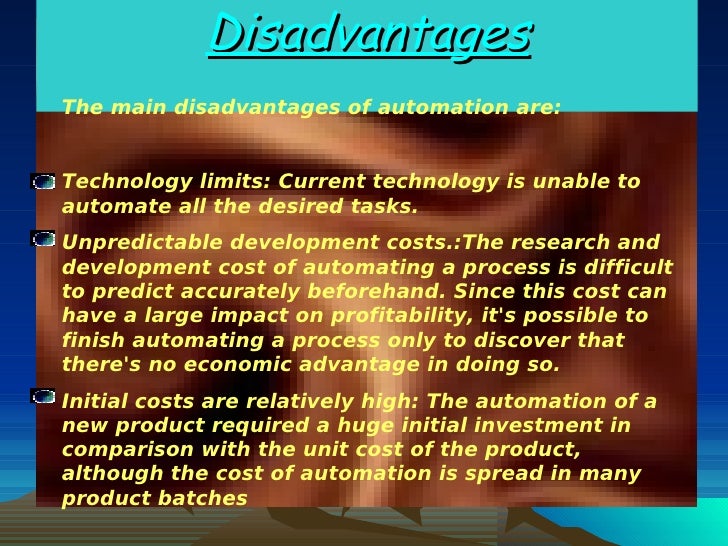 Disadvantages

The main disadvantages of automation are:

Technology limits: Current technology is unable to automate all the desired tasks.

Unpredictable development costs.:The research and development cost of automating a process is difficult to predict accurately beforehand. Since this cost can have a large impact on profitability, it's possible to finish automating a process only to discover that there's no economic advantage in doing so.

Initial costs are relatively high: The automation of a new product required a huge initial investment in comparison with the unit cost of the product, although the cost of automation is spread in many product batches